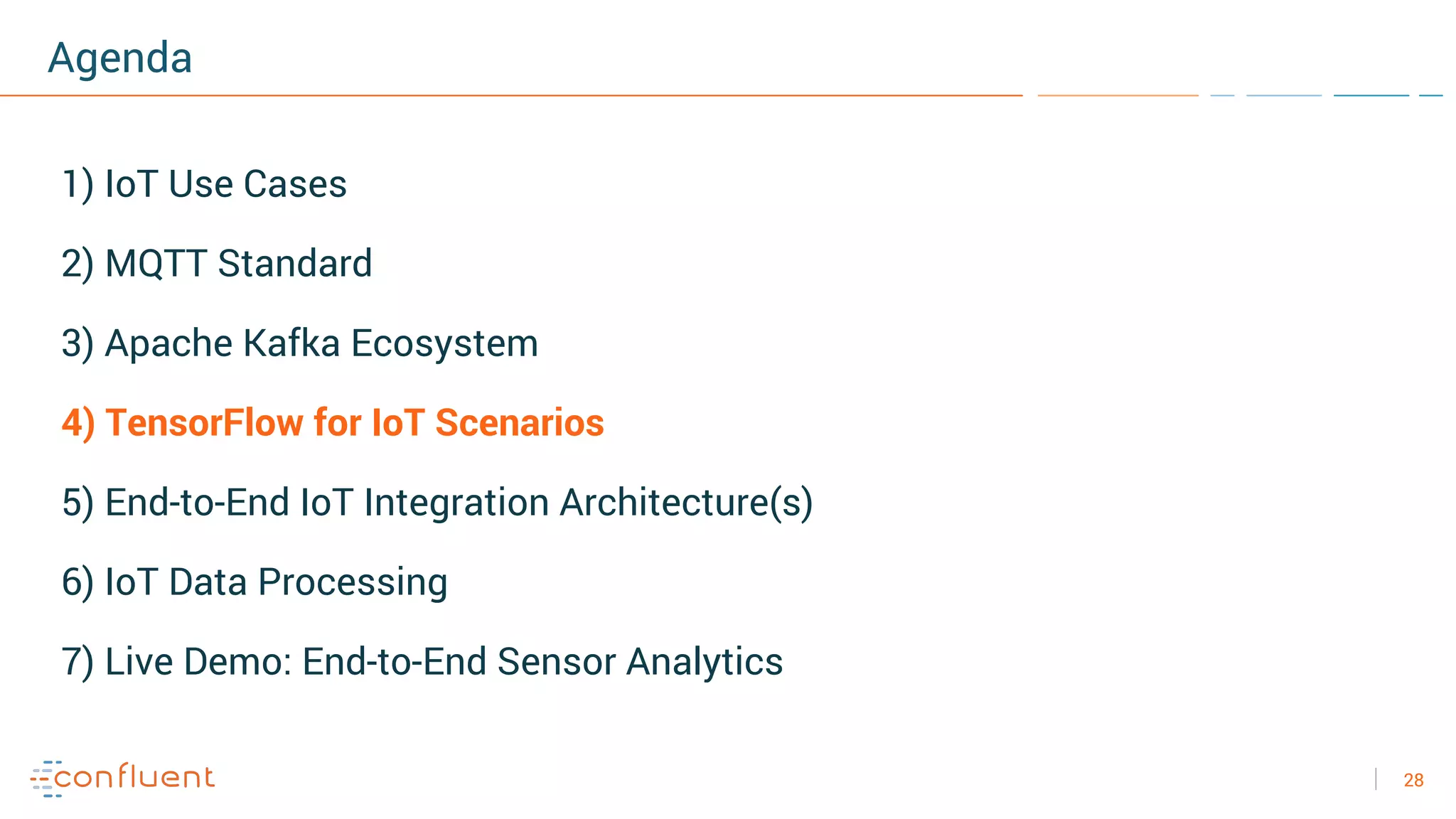 Agenda

1) IoT Use Cases

2) MQTT Standard

3) Apache Kafka Ecosystem

4) TensorFlow for IoT Scenarios

5) End-to-End IoT Integration Architecture(s)

6) IoT Data Processing

7) Live Demo: End-to-End Sensor Analytics

confluent

28